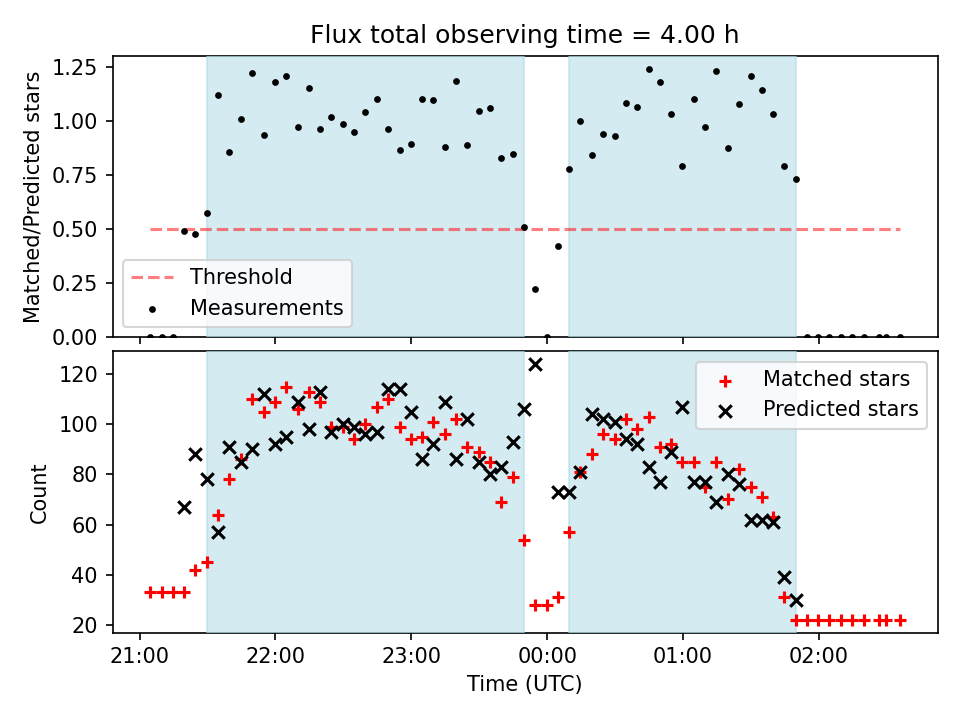 Flux total observing time = 4.00 h

Matched/Predicted stars

1.25
1.00
0.75
0.50
0.25
0.00

Threshold
Measurements

Count

120
100
80
60
40
20

Matched stars
Predicted stars

21:00
22:00
23:00
00:00
01:00
02:00

Time (UTC)